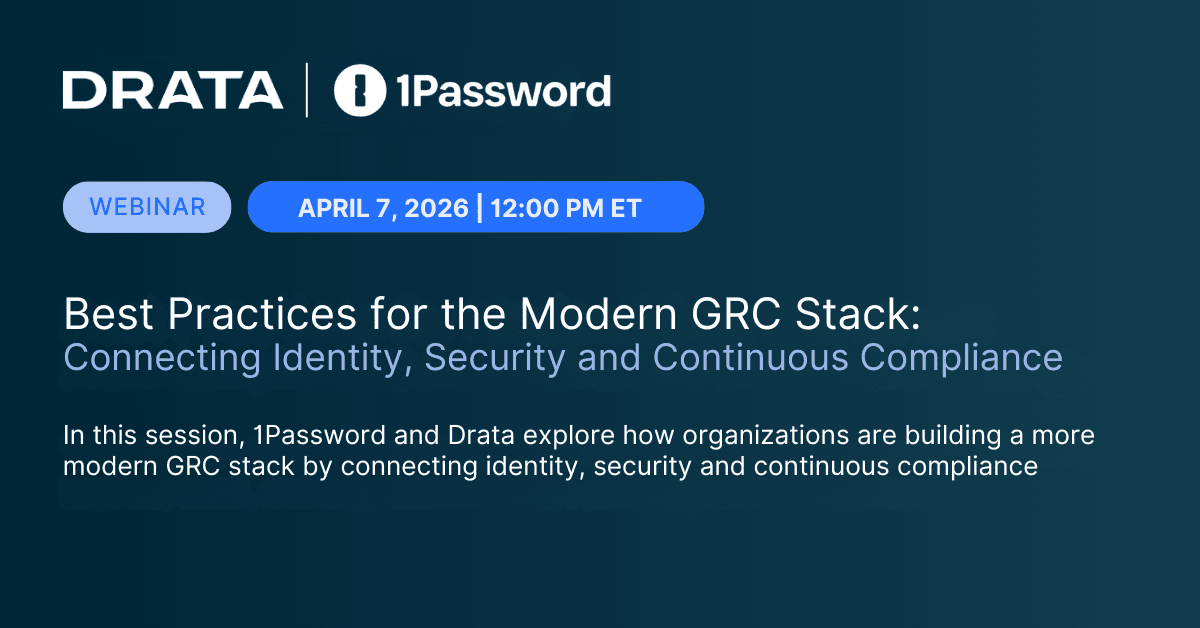 DRATA | 1Password

WEBINAR

APRIL 7, 2026 | 12:00 PM ET

Best Practices for the Modern GRC Stack: Connecting Identity, Security and Continuous Compliance

In this session, 1Password and Drata explore how organizations are building a more modern GRC stack by connecting identity, security and continuous compliance